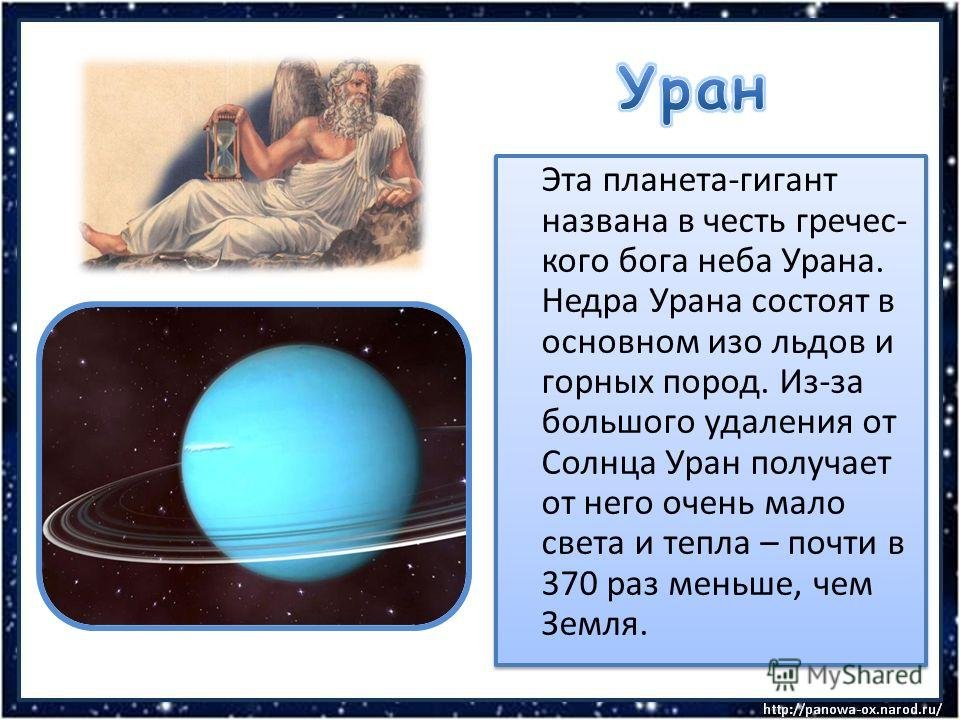 Уран

Эта планета-гигант названа в честь греческого бога неба Урана. Недра Урана состоят в основном изо льдов и горных пород. Из-за большого удаления от Солнца Уран получает от него очень мало света и тепла – почти в 370 раз меньше, чем Земля.

MyShared

http://panowa-ox.narod.ru/